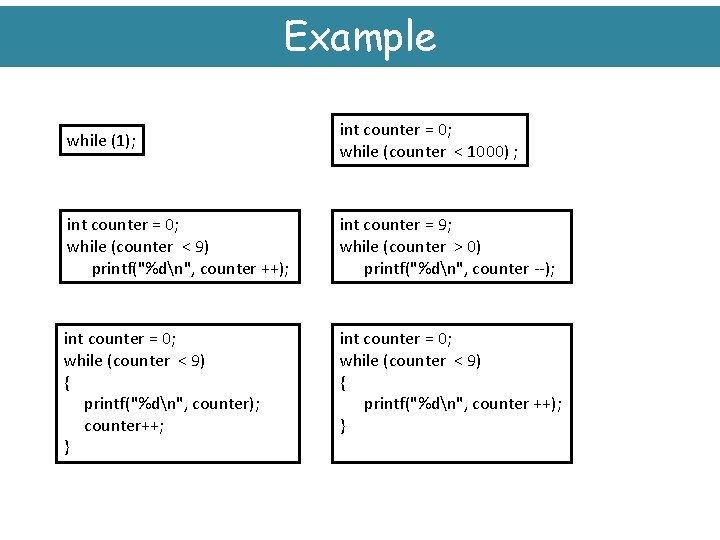 Example

while (1);

int counter = 0;
while (counter < 1000) ;

int counter = 0;
while (counter < 9)
printf("%d\n", counter ++);

int counter = 9;
while (counter > 0)
printf("%d\n", counter --);

int counter = 0;
while (counter < 9)
{
printf("%d\n", counter);
counter++;
}

int counter = 0;
while (counter < 9)
{
printf("%d\n", counter ++);
}